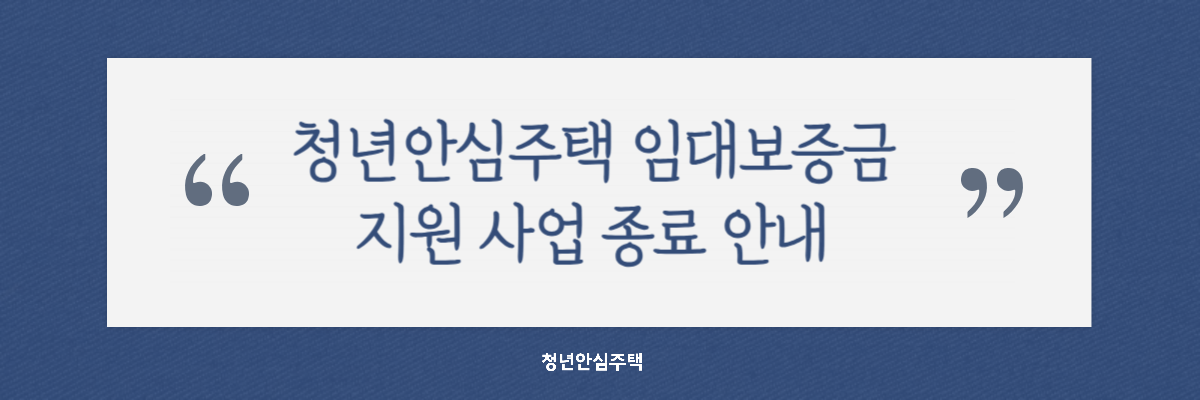 “ 청년안심주택 임대보증금 지원 사업 종료 안내 ”

청년안심주택